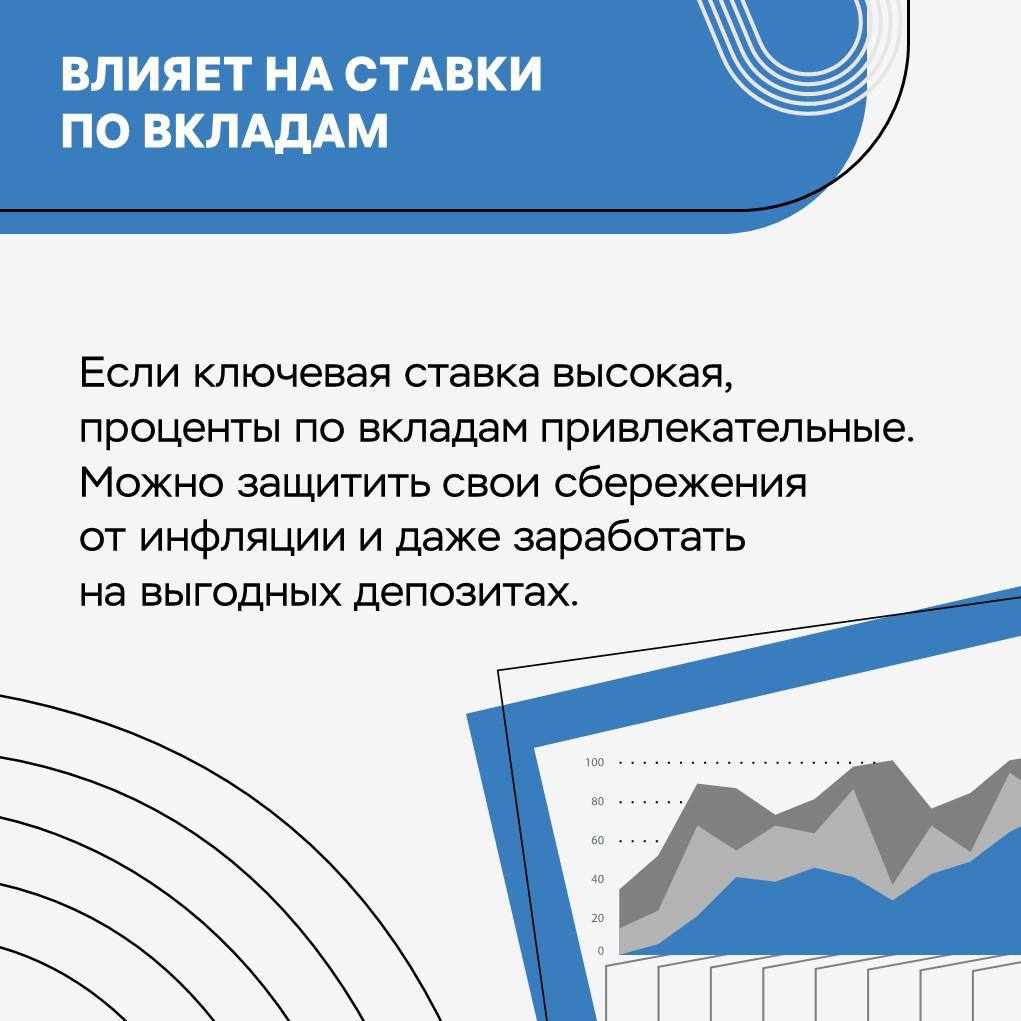 ВЛИЯЕТ НА СТАВКИ ПО ВКЛАДАМ

Если ключевая ставка высокая, проценты по вкладам привлекательные. Можно защитить свои сбережения от инфляции и даже заработать на выгодных депозитах.

100
80
60
40
20
0